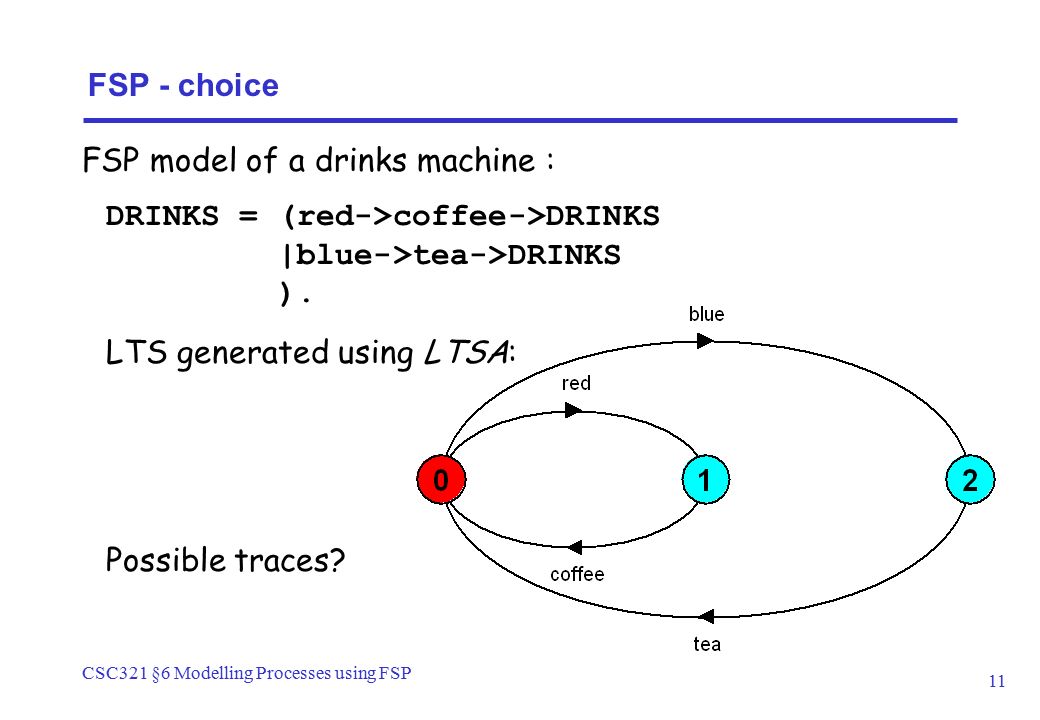 FSP - choice

FSP model of a drinks machine :

DRINKS = (red->coffee->DRINKS
|blue->tea->DRINKS
).

LTS generated using LTSA:

blue

red

0

1

2

coffee

tea

Possible traces?

CSC321 §6 Modelling Processes using FSP

11